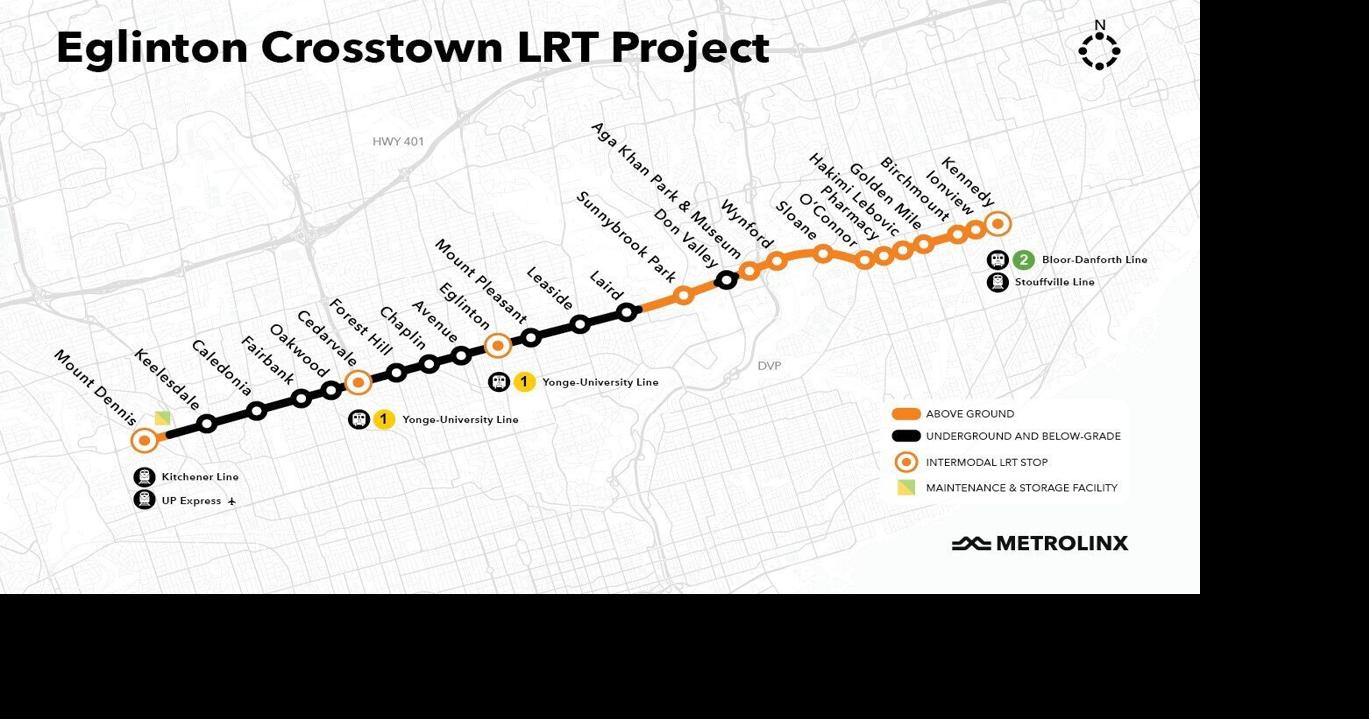 Eglinton Crosstown LRT Project

N

HWY 401

DVP

Mount Dennis
Keelesdale
Caledonia
Fairbank
Oakwood
Cedarvale
Forest Hill
Chaplin
Avenue
Eglinton
Mount Pleasant
Leaside
Laird
Sunnybrook Park
Don Valley
Aga Khan Park & Museum
Wynford
Sloane
O'Connor
Pharmacy
Hakimi Lebovic
Golden Mile
Birchmount
Ionview
Kennedy

Kitchener Line
UP Express

1 Yonge-University Line

1 Yonge-University Line

2 Bloor-Danforth Line
Stouffville Line

ABOVE GROUND
UNDERGROUND AND BELOW-GRADE
INTERMODAL LRT STOP
MAINTENANCE & STORAGE FACILITY

METROLINX